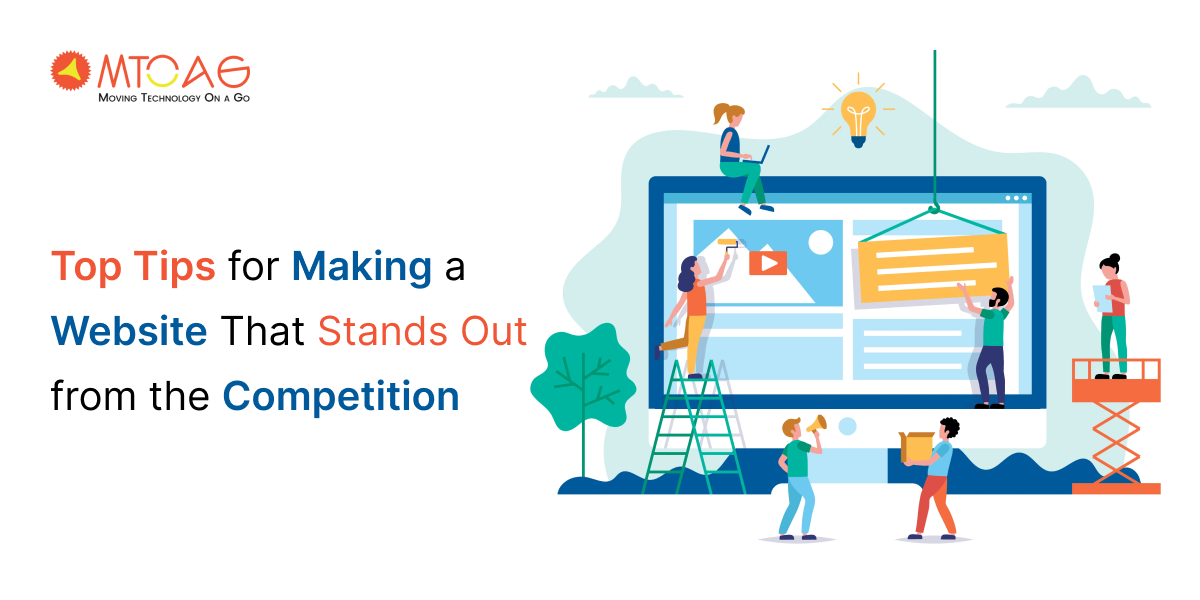 MTOAG
Moving Technology On a Go

Top Tips for Making a Website That Stands Out from the Competition